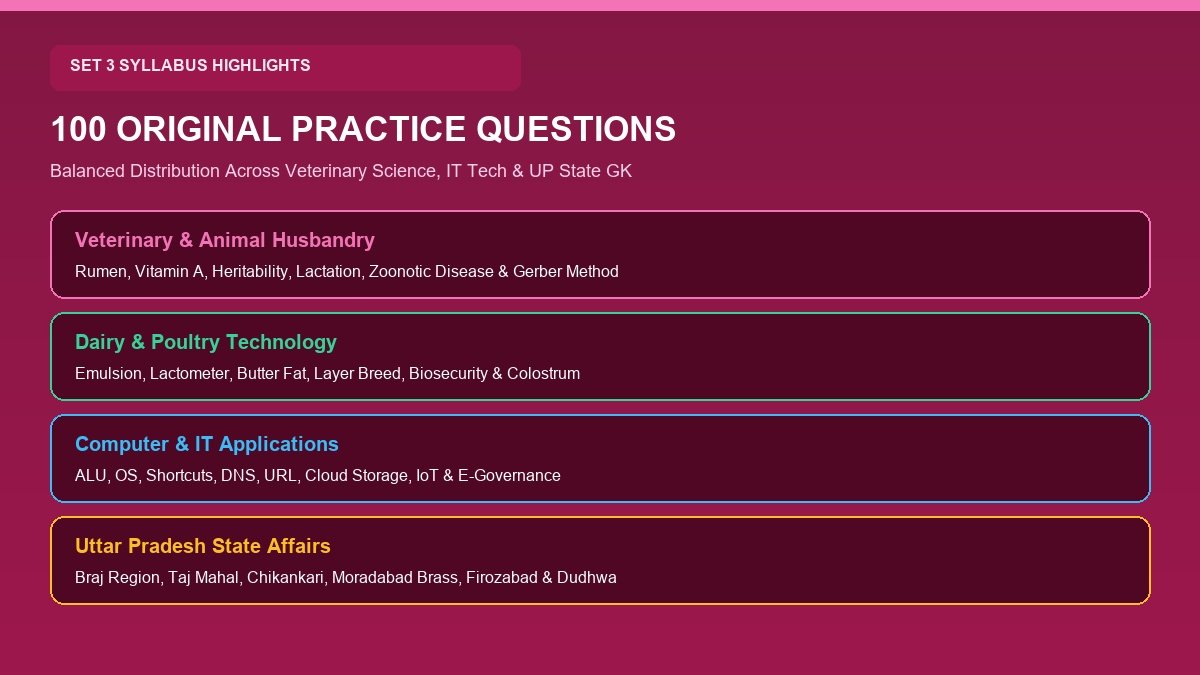 SET 3 SYLLABUS HIGHLIGHTS

100 ORIGINAL PRACTICE QUESTIONS

Balanced Distribution Across Veterinary Science, IT Tech & UP State GK

Veterinary & Animal Husbandry

Rumen, Vitamin A, Heritability, Lactation, Zoonotic Disease & Gerber Method

Dairy & Poultry Technology

Emulsion, Lactometer, Butter Fat, Layer Breed, Biosecurity & Colostrum

Computer & IT Applications

ALU, OS, Shortcuts, DNS, URL, Cloud Storage, IoT & E-Governance

Uttar Pradesh State Affairs

Braj Region, Taj Mahal, Chikankari, Moradabad Brass, Firozabad & Dudhwa